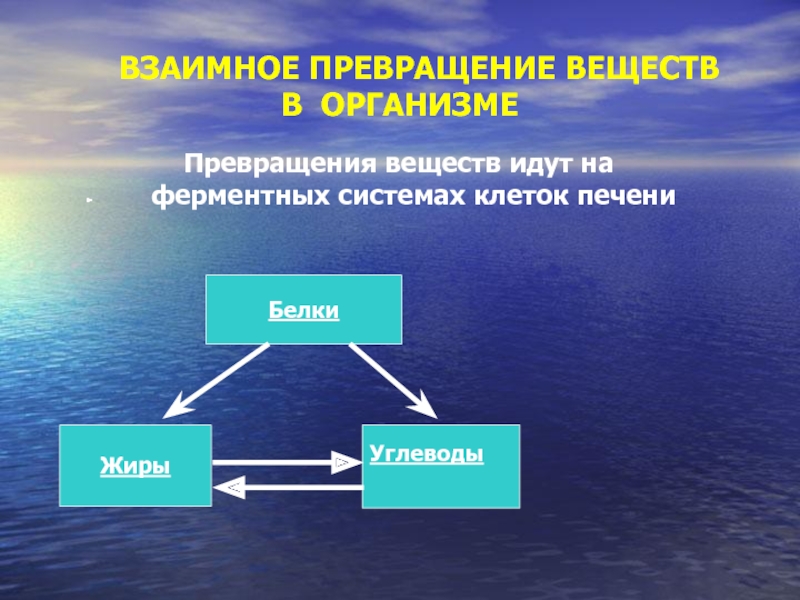 ВЗАИМНОЕ ПРЕВРАЩЕНИЕ ВЕЩЕСТВ В ОРГАНИЗМЕ

Превращения веществ идут на ферментных системах клеток печени

Белки

Жиры

Углеводы